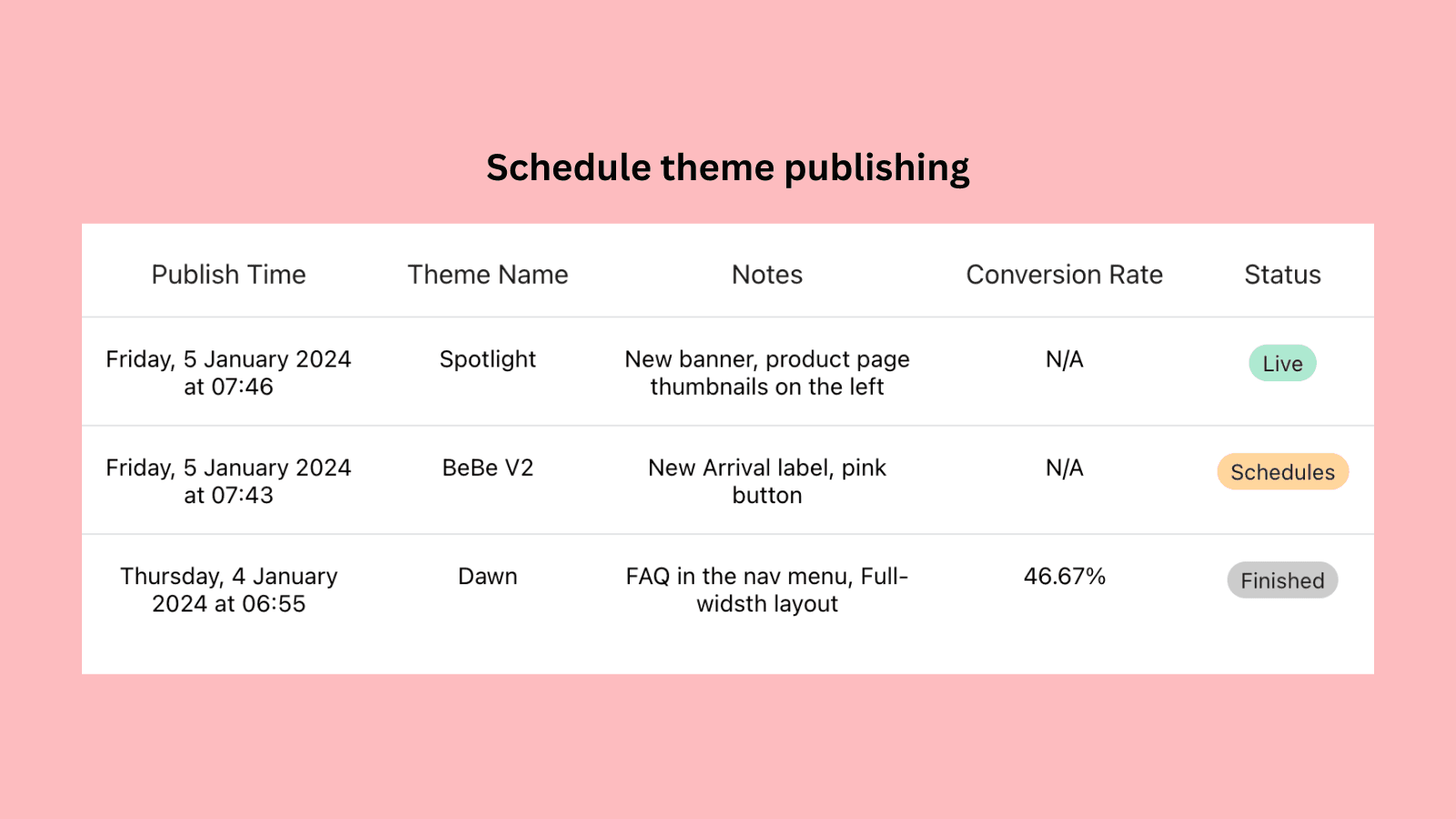 Schedule theme publishing

| Publish Time | Theme Name | Notes | Conversion Rate | Status |
|---|---|---|---|---|
| Friday, 5 January 2024 at 07:46 | Spotlight | New banner, product page thumbnails on the left | N/A | Live |
| Friday, 5 January 2024 at 07:43 | BeBe V2 | New Arrival label, pink button | N/A | Schedules |
| Thursday, 4 January 2024 at 06:55 | Dawn | FAQ in the nav menu, Full-widsth layout | 46.67% | Finished |